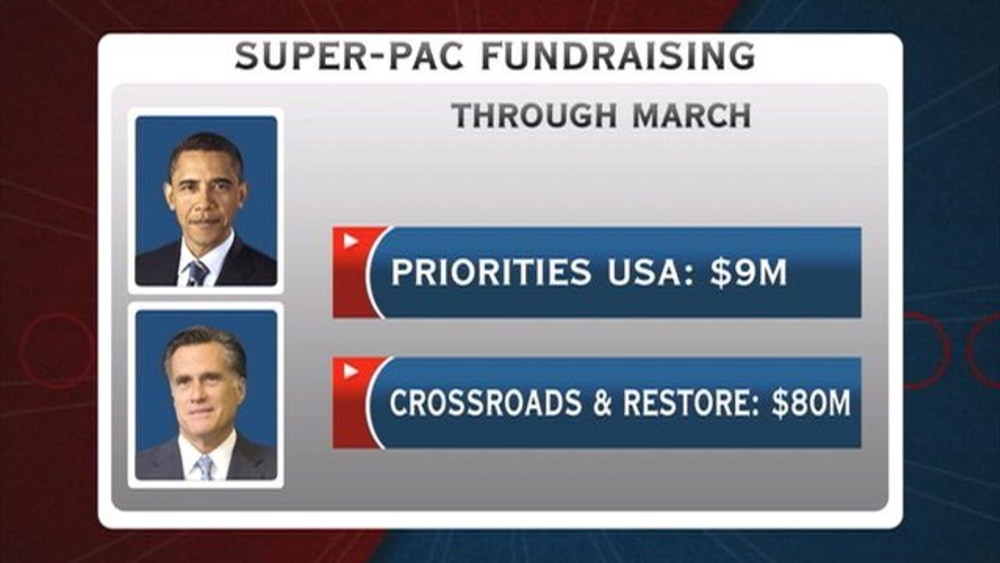 SUPER-PAC FUNDRAISING

THROUGH MARCH

PRIORITIES USA: $9M

CROSSROADS & RESTORE: $80M